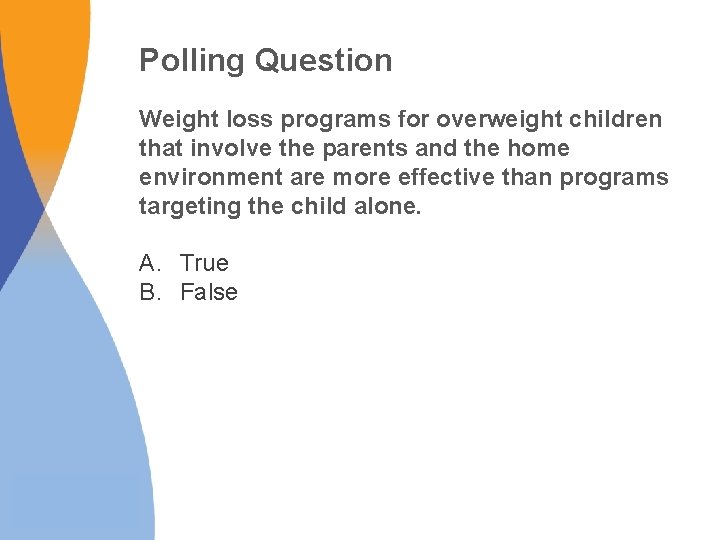 Polling Question

Weight loss programs for overweight children that involve the parents and the home environment are more effective than programs targeting the child alone.

A. True
B. False